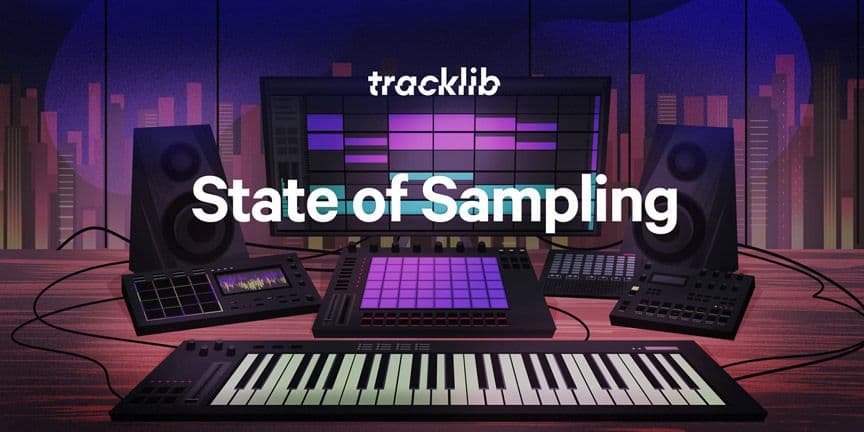 tracklib

State of Sampling